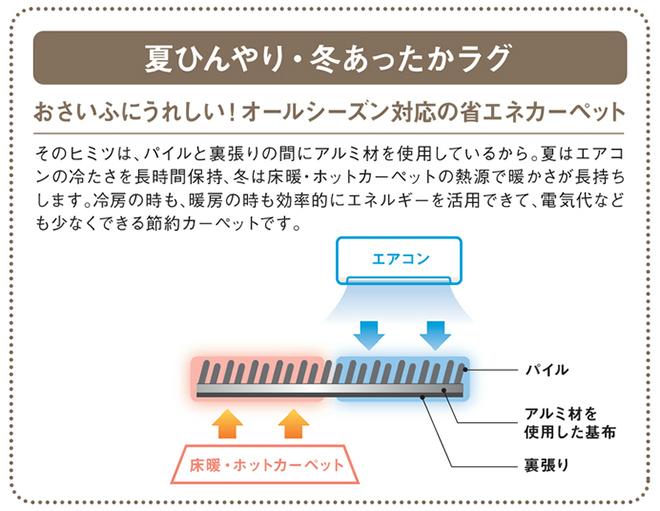 夏ひんやり・冬あったかラグ

おさいふにうれしい！オールシーズン対応の省エネカーペット

そのヒミツは、パイルと裏張りの間にアルミ材を使用しているから。夏はエアコンの冷たさを長時間保持、冬は床暖・ホットカーペットの熱源で暖かさが長持ちします。冷房の時も、暖房の時も効率的にエネルギーを活用できて、電気代なども少なくできる節約カーペットです。

エアコン

パイル

アルミ材を使用した基布

裏張り

床暖・ホットカーペット